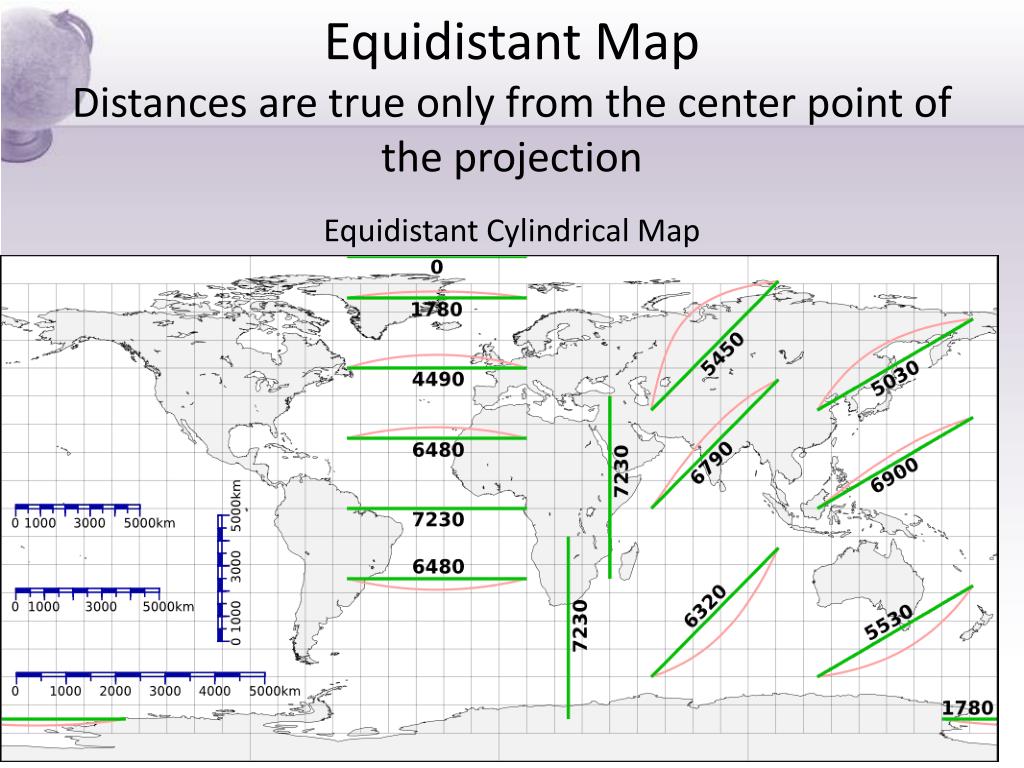 Equidistant Map
Distances are true only from the center point of the projection

Equidistant Cylindrical Map

0
1780
4490
6480
7230
6480
7230
7230
5450
6790
6320
5030
6900
5530
1780

0 1000 3000 5000km
0 1000 3000 5000km
0 1000 2000 3000 4000 5000km
0 1000 3000 5000km